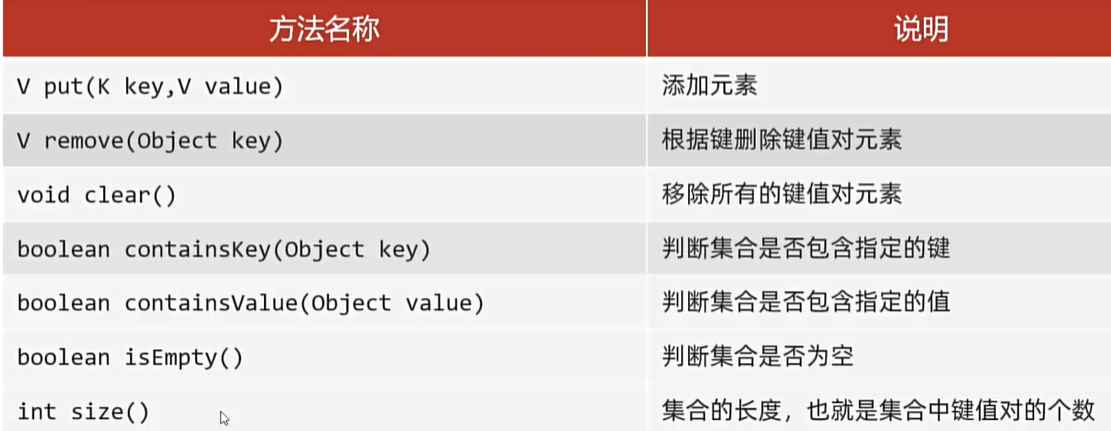 | 方法名称 | 说明 |
|---|---|
| V put(K key,V value) | 添加元素 |
| V remove(Object key) | 根据键删除键值对元素 |
| void clear() | 移除所有的键值对元素 |
| boolean containsKey(Object key) | 判断集合是否包含指定的键 |
| boolean containsValue(Object value) | 判断集合是否包含指定的值 |
| boolean isEmpty() | 判断集合是否为空 |
| int size() | 集合的长度，也就是集合中键值对的个数 |